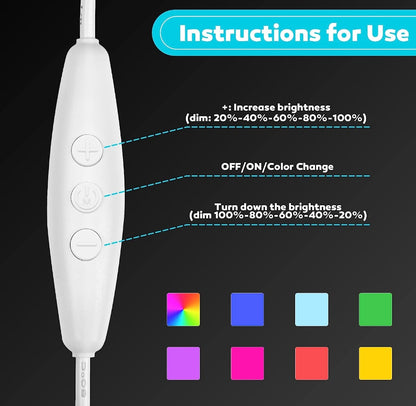 Instructions for Use

+: Increase brightness
(dim: 20%-40%-60%-80%-100%)

OFF/ON/Color Change

Turn down the brightness
(dim 100%-80%-60%-40%-20%)